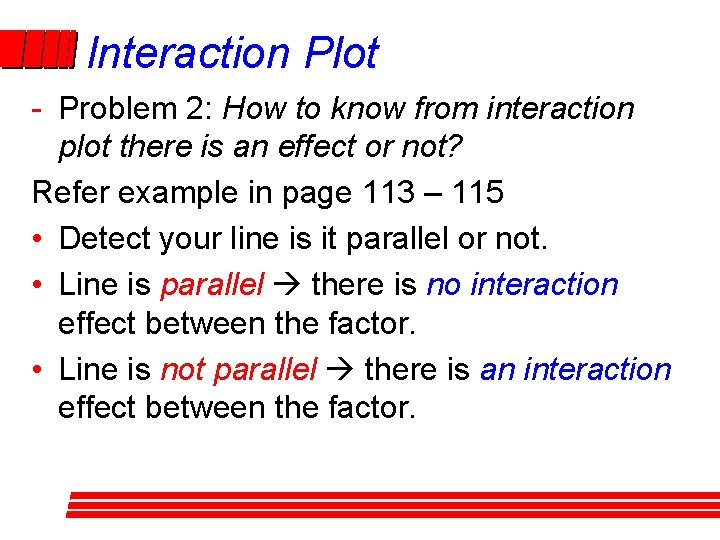 Interaction Plot

- Problem 2: How to know from interaction plot there is an effect or not?

Refer example in page 113 – 115

• Detect your line is it parallel or not.

• Line is parallel → there is no interaction effect between the factor.

• Line is not parallel → there is an interaction effect between the factor.